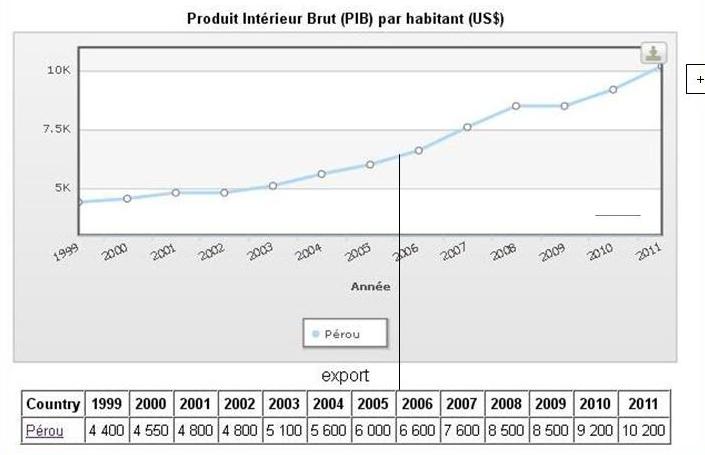 Produit Intérieur Brut (PIB) par habitant (US$)

10K
7.5K
5K

1999 2000 2001 2002 2003 2004 2005 2006 2007 2008 2009 2010 2011

Année

Pérou

+

export

| Country | 1999 | 2000 | 2001 | 2002 | 2003 | 2004 | 2005 | 2006 | 2007 | 2008 | 2009 | 2010 | 2011 |
|---|---|---|---|---|---|---|---|---|---|---|---|---|---|
| Pérou | 4 400 | 4 550 | 4 800 | 4 800 | 5 100 | 5 600 | 6 000 | 6 600 | 7 600 | 8 500 | 8 500 | 9 200 | 10 200 |